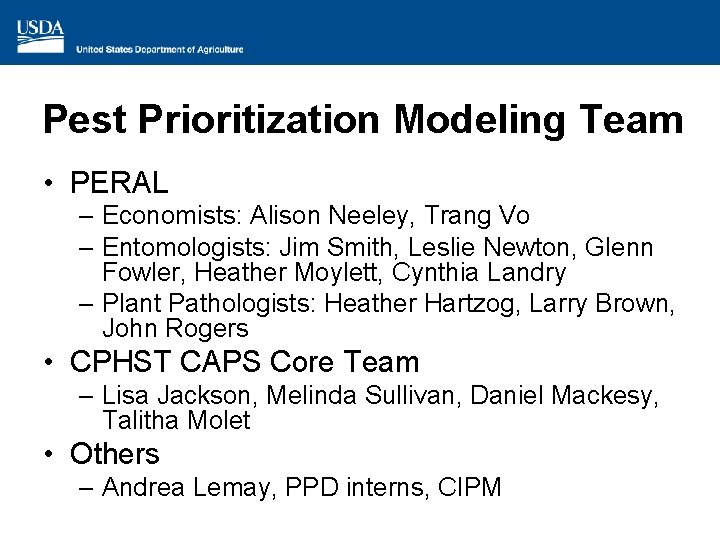 USDA
United States Department of Agriculture

Pest Prioritization Modeling Team

• PERAL
– Economists: Alison Neeley, Trang Vo
– Entomologists: Jim Smith, Leslie Newton, Glenn Fowler, Heather Moylett, Cynthia Landry
– Plant Pathologists: Heather Hartzog, Larry Brown, John Rogers
• CPHST CAPS Core Team
– Lisa Jackson, Melinda Sullivan, Daniel Mackesy, Talitha Molet
• Others
– Andrea Lemay, PPD interns, CIPM